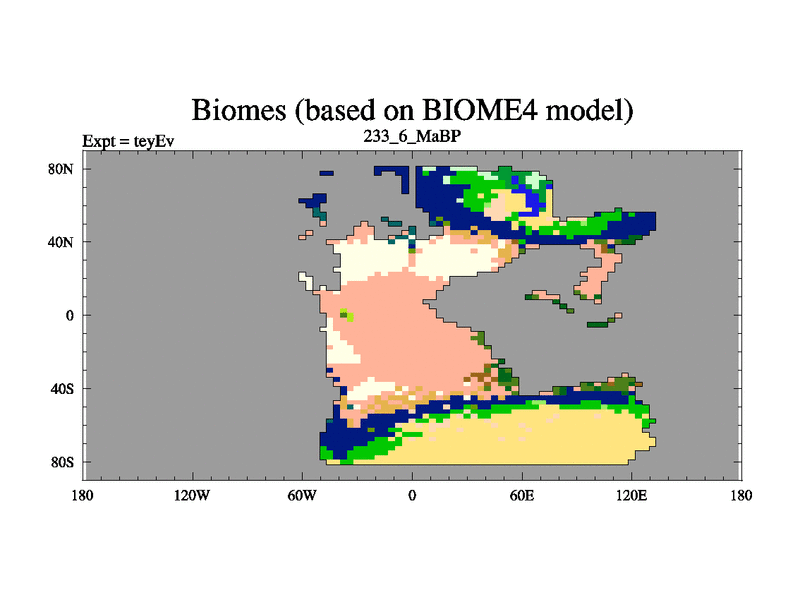 Biomes (based on BIOME4 model)

Expt = teyEv

233_6_MaBP

80N
40N
0
40S
80S

180
120W
60W
0
60E
120E
180